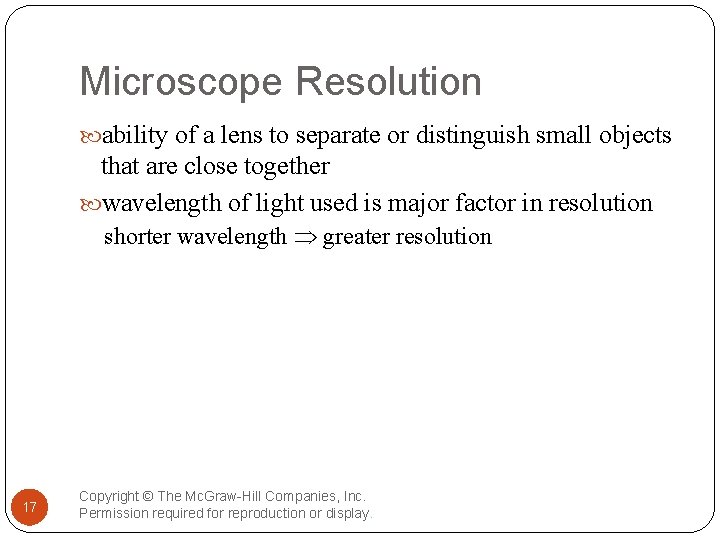 Microscope Resolution

ability of a lens to separate or distinguish small objects that are close together

wavelength of light used is major factor in resolution
shorter wavelength $\Rightarrow$ greater resolution

17

Copyright © The McGraw-Hill Companies, Inc.
Permission required for reproduction or display.